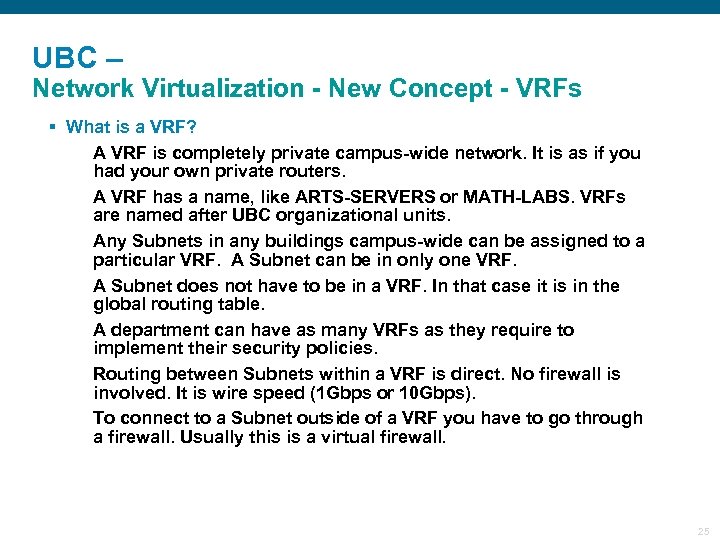 UBC –
Network Virtualization - New Concept - VRFs

▪ What is a VRF?

A VRF is completely private campus-wide network. It is as if you had your own private routers.

A VRF has a name, like ARTS-SERVERS or MATH-LABS. VRFs are named after UBC organizational units.

Any Subnets in any buildings campus-wide can be assigned to a particular VRF. A Subnet can be in only one VRF.

A Subnet does not have to be in a VRF. In that case it is in the global routing table.

A department can have as many VRFs as they require to implement their security policies.

Routing between Subnets within a VRF is direct. No firewall is involved. It is wire speed (1Gbps or 10Gbps).

To connect to a Subnet outside of a VRF you have to go through a firewall. Usually this is a virtual firewall.

25